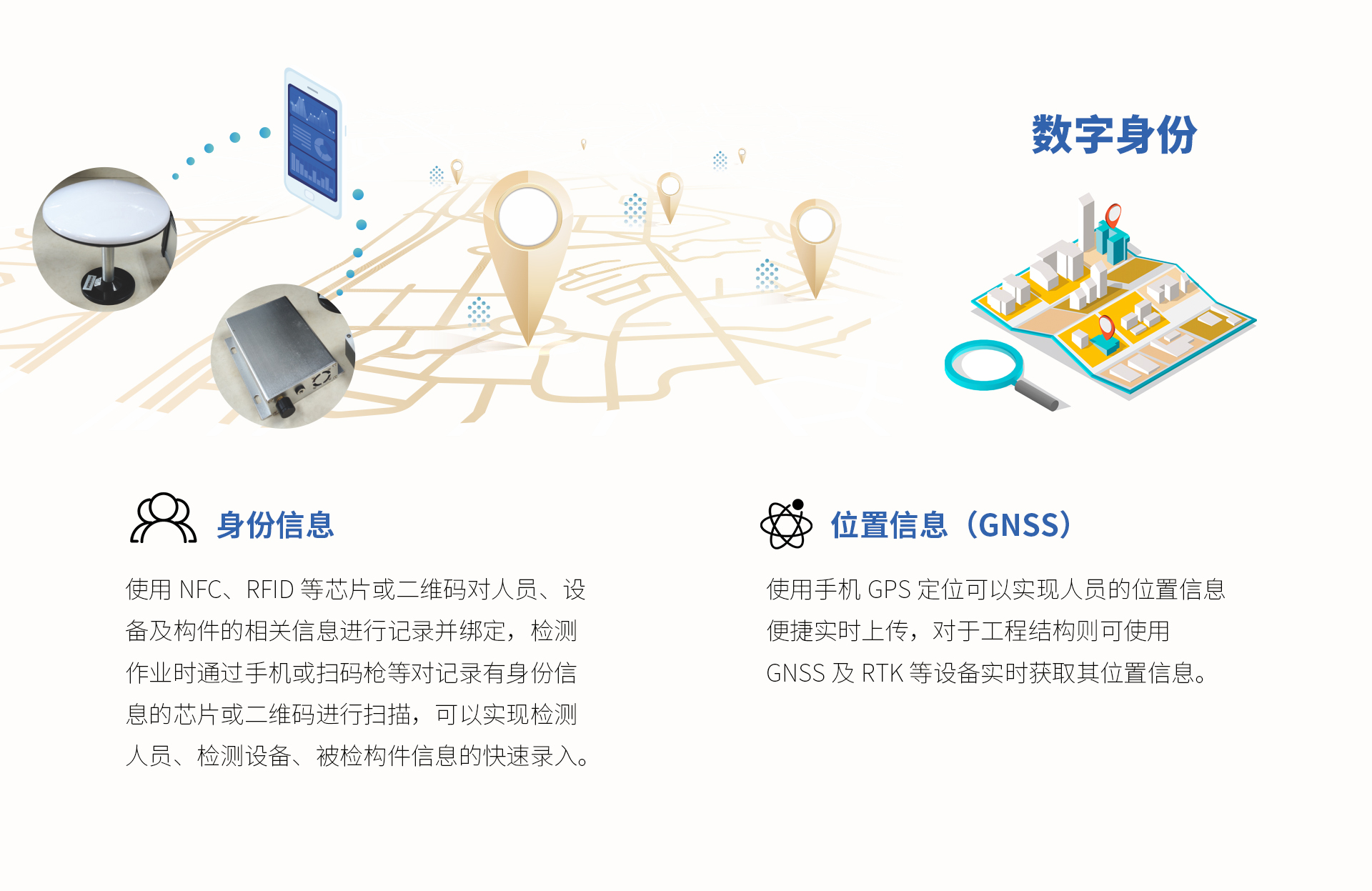 数字身份

身份信息

使用 NFC、RFID 等芯片或二维码对人员、设备及构件的相关信息进行记录并绑定，检测作业时通过手机或扫码枪等对记录有身份信息的芯片或二维码进行扫描，可以实现检测人员、检测设备、被检构件信息的快速录入。

位置信息（GNSS）

使用手机 GPS 定位可以实现人员的位置信息便捷实时上传，对于工程结构则可使用 GNSS 及 RTK 等设备实时获取其位置信息。